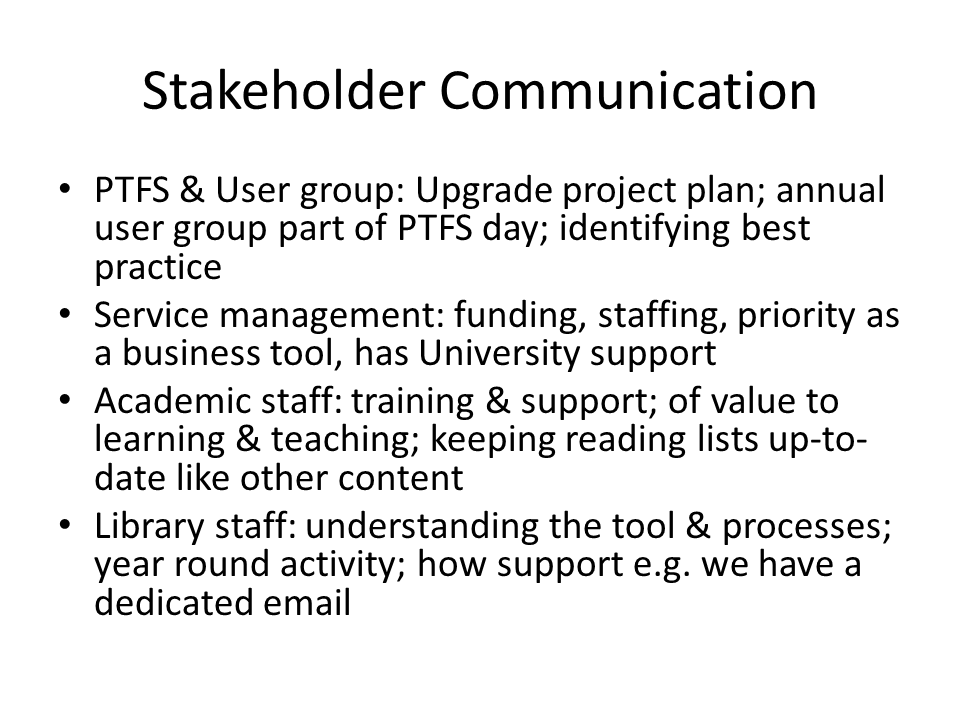 Stakeholder Communication

• PTFS & User group: Upgrade project plan; annual user group part of PTFS day; identifying best practice
• Service management: funding, staffing, priority as a business tool, has University support
• Academic staff: training & support; of value to learning & teaching; keeping reading lists up-to-date like other content
• Library staff: understanding the tool & processes; year round activity; how support e.g. we have a dedicated email